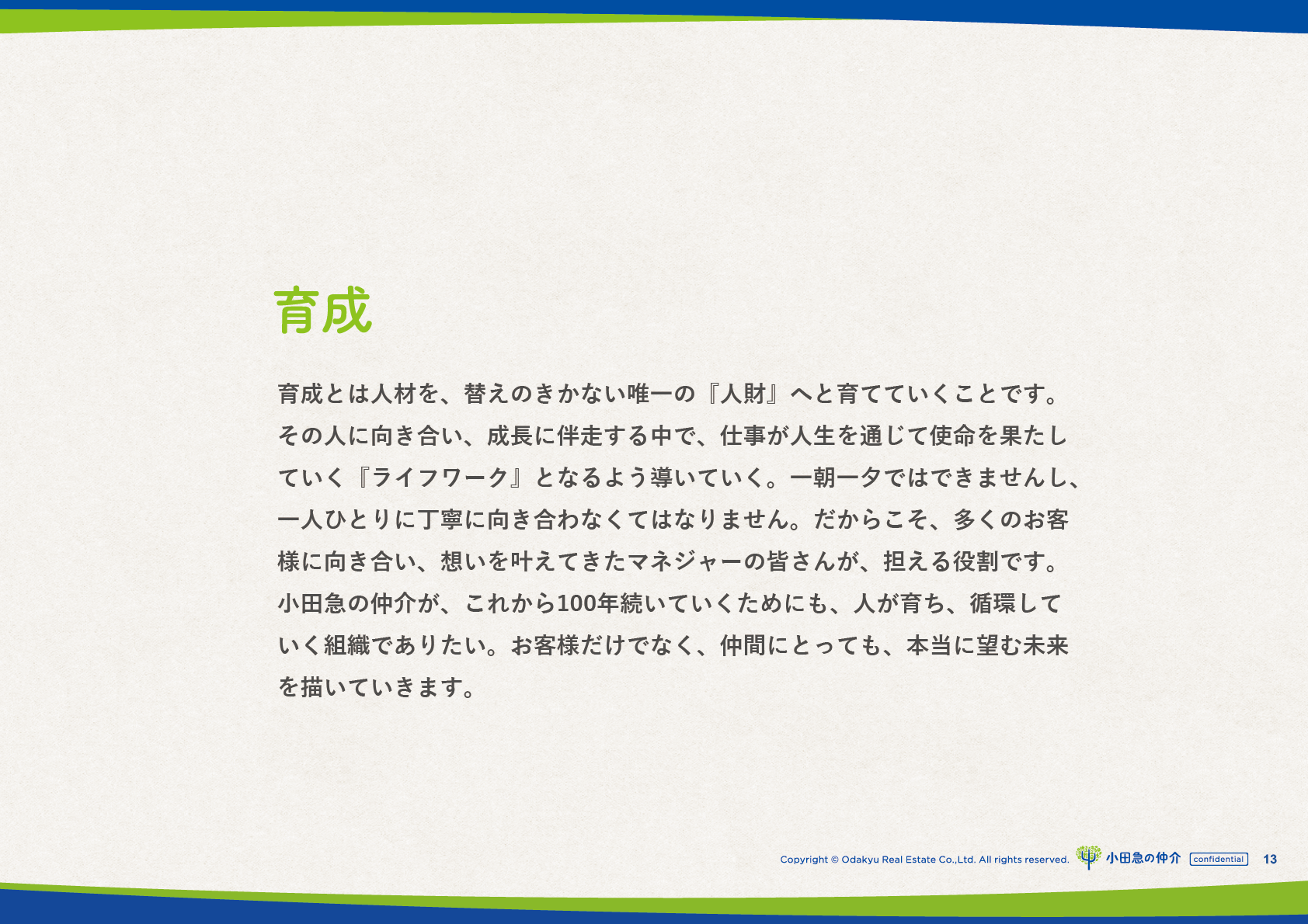 育成

育成とは人材を、替えのきかない唯一の『人財』へと育てていくことです。その人に向き合い、成長に伴走する中で、仕事が人生を通じて使命を果たしていく『ライフワーク』となるよう導いていく。一朝一夕ではできませんし、一人ひとりに丁寧に向き合わなくてはなりません。だからこそ、多くのお客様に向き合い、想いを叶えてきたマネジャーの皆さんが、担える役割です。小田急の仲介が、これから100年続いていくためにも、人が育ち、循環していく組織でありたい。お客様だけでなく、仲間にとっても、本当に望む未来を描いていきます。

Copyright © Odakyu Real Estate Co.,Ltd. All rights reserved. 小田急の仲介 confidential 13